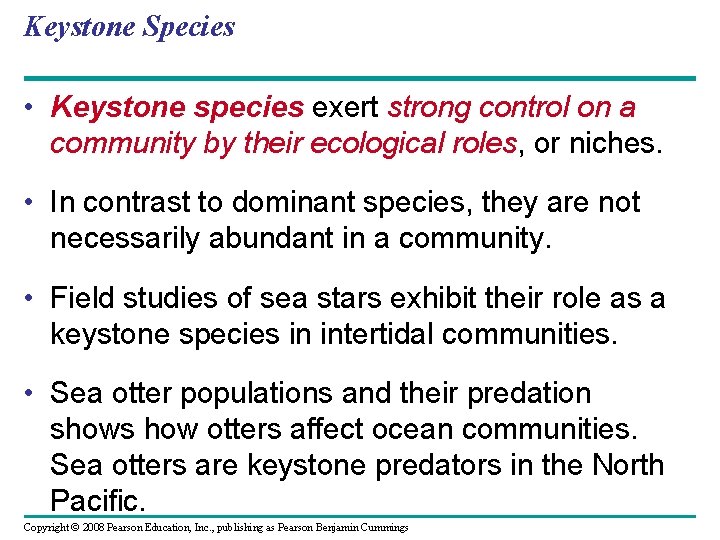 Keystone Species

• Keystone species exert strong control on a community by their ecological roles, or niches.

• In contrast to dominant species, they are not necessarily abundant in a community.

• Field studies of sea stars exhibit their role as a keystone species in intertidal communities.

• Sea otter populations and their predation shows how otters affect ocean communities. Sea otters are keystone predators in the North Pacific.

Copyright © 2008 Pearson Education, Inc., publishing as Pearson Benjamin Cummings